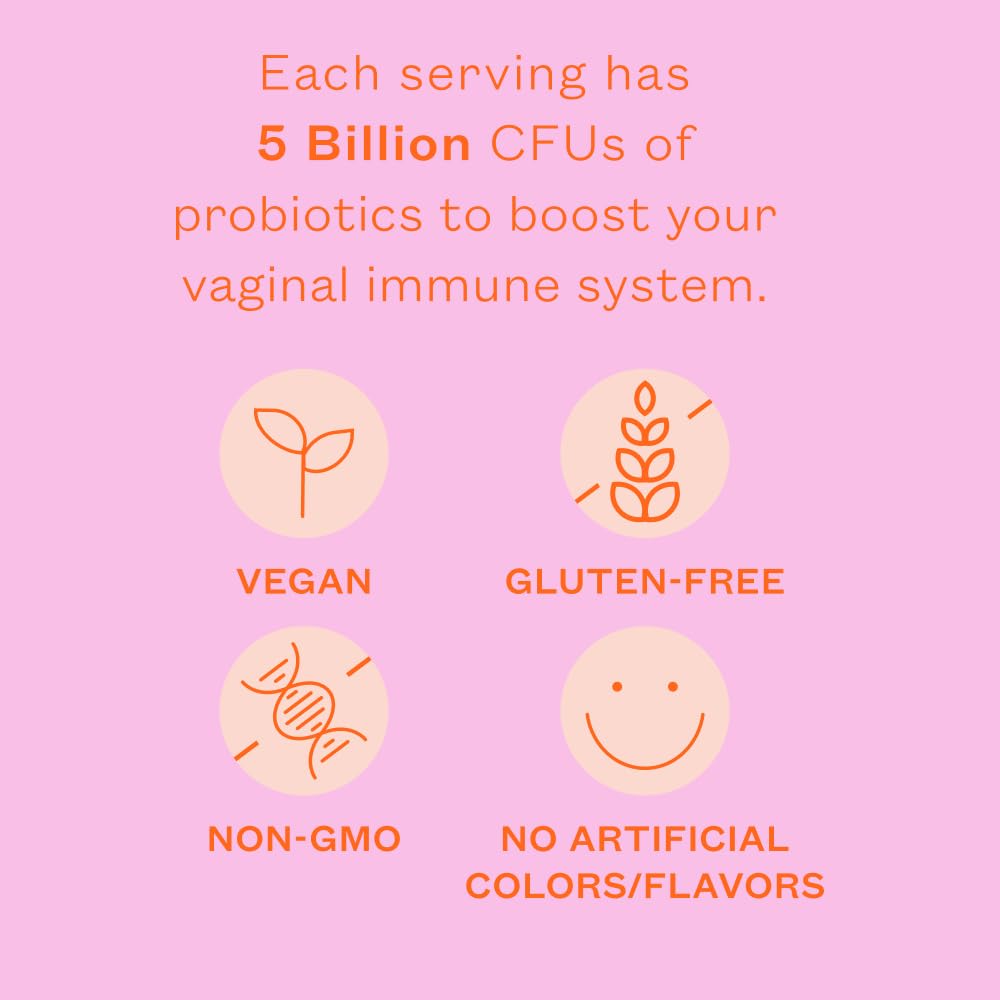 Each serving has 5 Billion CFUs of probiotics to boost your vaginal immune system.

VEGAN

GLUTEN-FREE

NON-GMO

NO ARTIFICIAL COLORS/FLAVORS